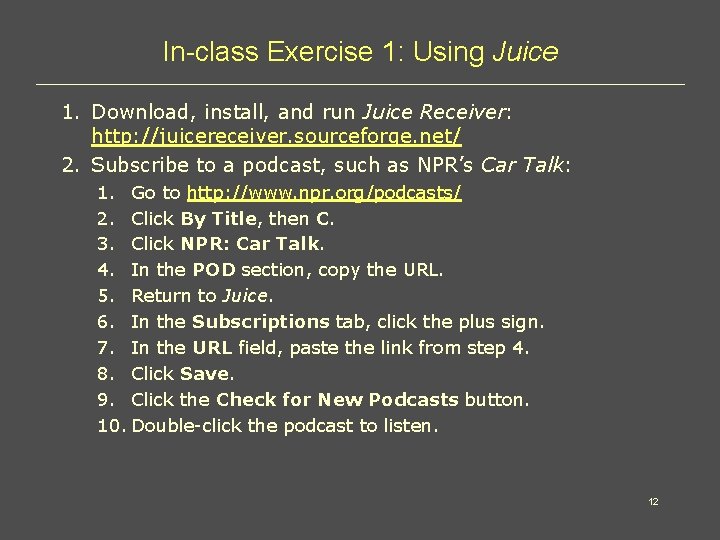 In-class Exercise 1: Using Juice

1. Download, install, and run Juice Receiver: http://juicereceiver.sourceforge.net/
2. Subscribe to a podcast, such as NPR's Car Talk:
   1. Go to http://www.npr.org/podcasts/
   2. Click By Title, then C.
   3. Click NPR: Car Talk.
   4. In the POD section, copy the URL.
   5. Return to Juice.
   6. In the Subscriptions tab, click the plus sign.
   7. In the URL field, paste the link from step 4.
   8. Click Save.
   9. Click the Check for New Podcasts button.
   10. Double-click the podcast to listen.

12